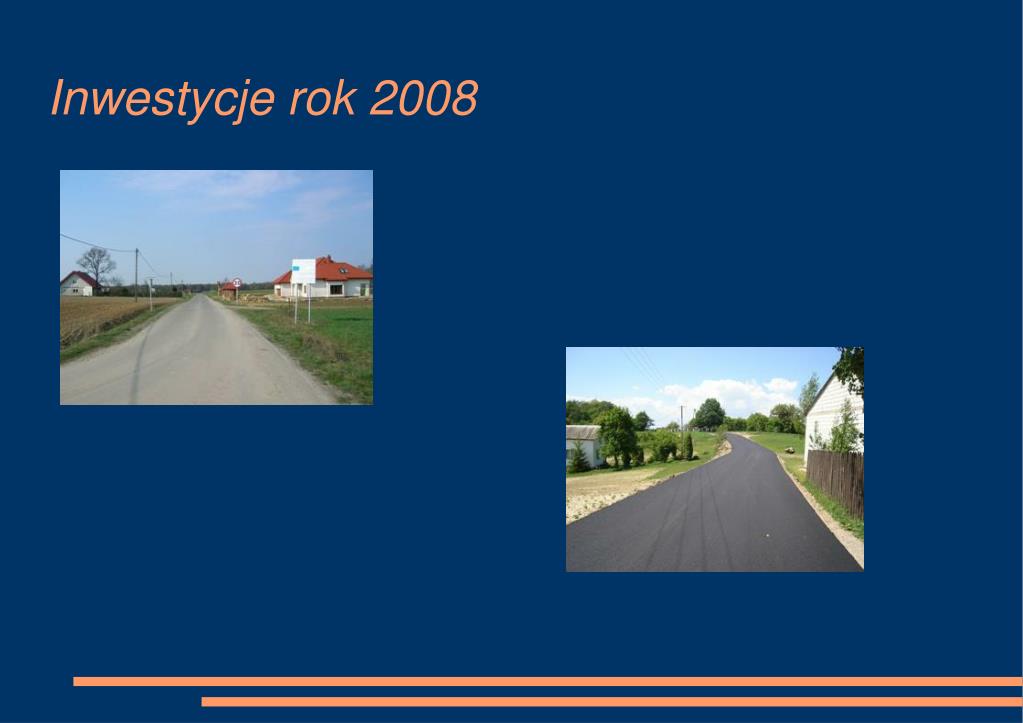 Inwestycje rok 2008